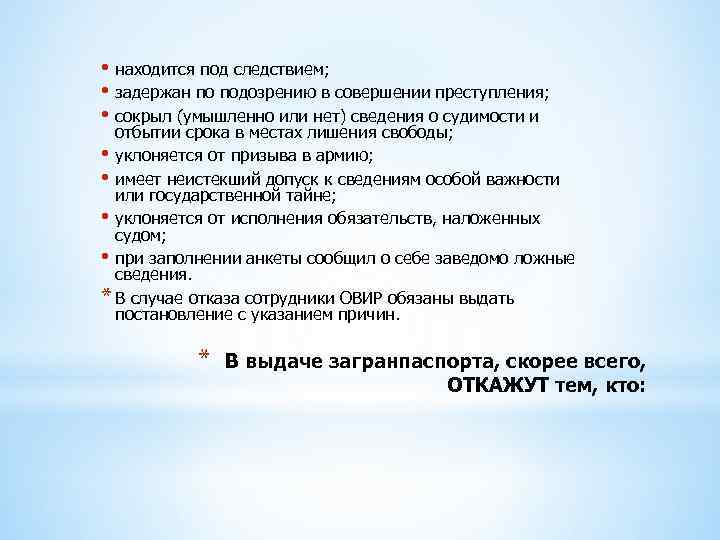 • находится под следствием;
• задержан по подозрению в совершении преступления;
• сокрыл (умышленно или нет) сведения о судимости и отбытии срока в местах лишения свободы;
• уклоняется от призыва в армию;
• имеет неистекший допуск к сведениям особой важности или государственной тайне;
• уклоняется от исполнения обязательств, наложенных судом;
• при заполнении анкеты сообщил о себе заведомо ложные сведения.
* В случае отказа сотрудники ОВИР обязаны выдать постановление с указанием причин.

* В выдаче загранпаспорта, скорее всего, ОТКАЖУТ тем, кто: